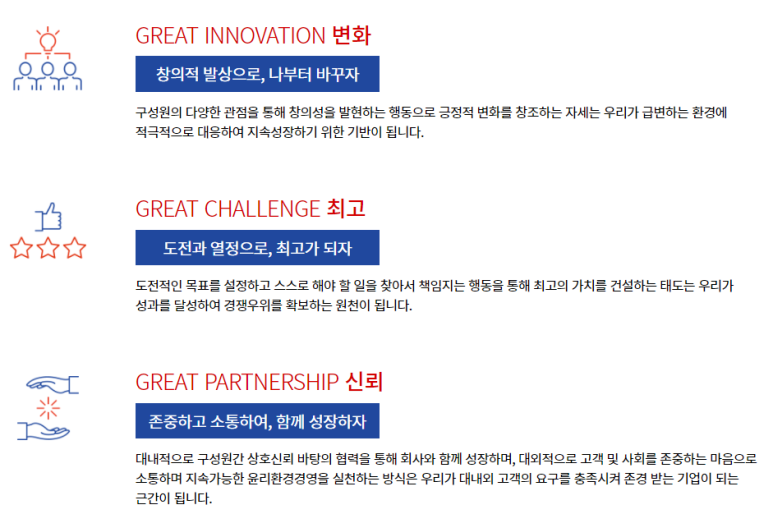 GREAT INNOVATION 변화

창의적 발상으로, 나부터 바꾸자

구성원의 다양한 관점을 통해 창의성을 발현하는 행동으로 긍정적 변화를 창조하는 자세는 우리가 급변하는 환경에 적극적으로 대응하여 지속성장하기 위한 기반이 됩니다.

GREAT CHALLENGE 최고

도전과 열정으로, 최고가 되자

도전적인 목표를 설정하고 스스로 해야 할 일을 찾아서 책임지는 행동을 통해 최고의 가치를 건설하는 태도는 우리가 성과를 달성하여 경쟁우위를 확보하는 원천이 됩니다.

GREAT PARTNERSHIP 신뢰

존중하고 소통하여, 함께 성장하자

대내적으로 구성원간 상호신뢰 바탕의 협력을 통해 회사와 함께 성장하며, 대외적으로 고객 및 사회를 존중하는 마음으로 소통하며 지속가능한 윤리환경경영을 실천하는 방식은 우리가 대내외 고객의 요구를 충족시켜 존경 받는 기업이 되는 근간이 됩니다.